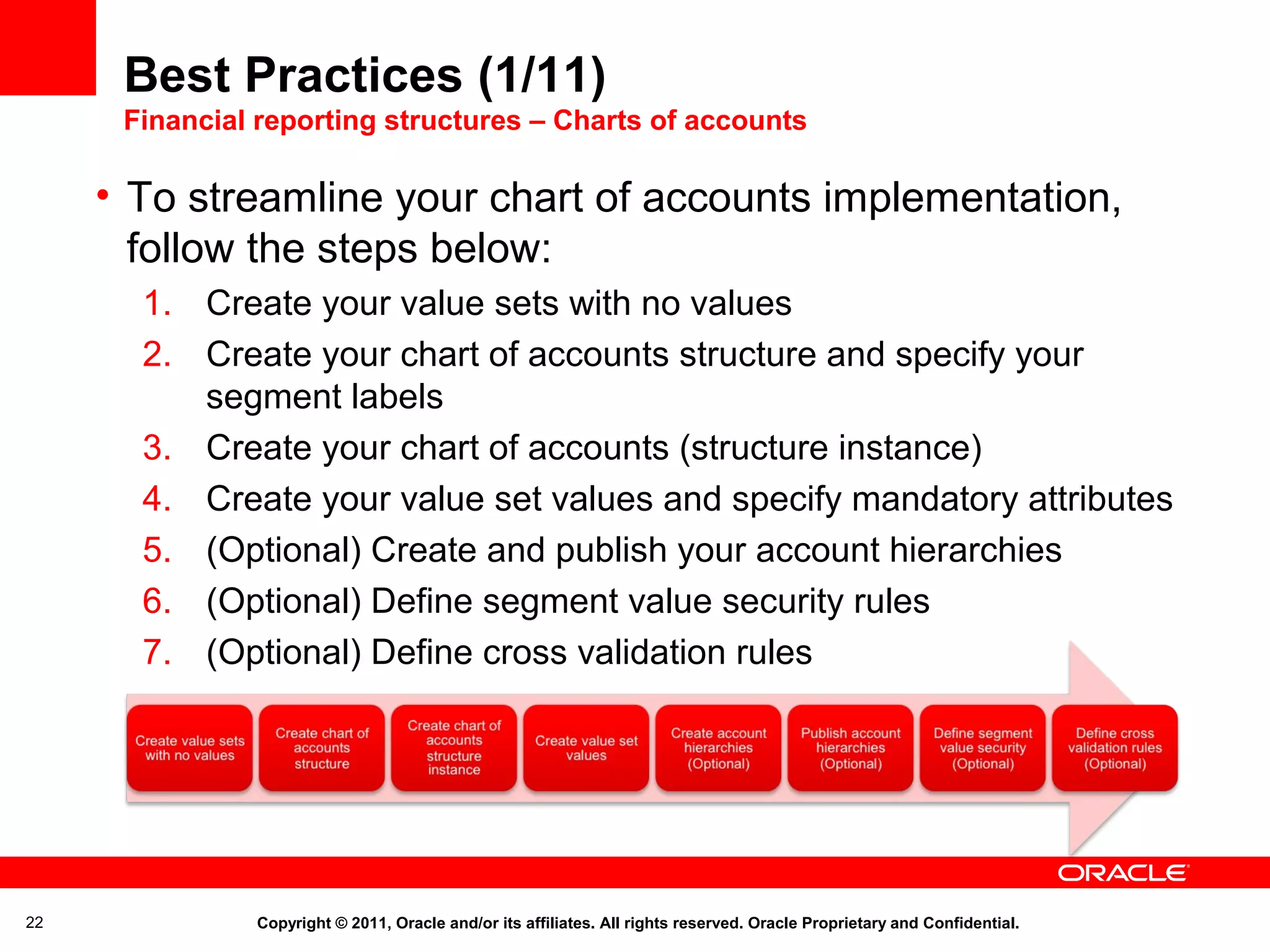 Best Practices (1/11)
Financial reporting structures – Charts of accounts

• To streamline your chart of accounts implementation, follow the steps below:
1. Create your value sets with no values
2. Create your chart of accounts structure and specify your segment labels
3. Create your chart of accounts (structure instance)
4. Create your value set values and specify mandatory attributes
5. (Optional) Create and publish your account hierarchies
6. (Optional) Define segment value security rules
7. (Optional) Define cross validation rules

Create value sets with no values

Create chart of accounts structure

Create chart of accounts structure instance

Create value set values

Create account hierarchies (Optional)

Publish account hierarchies (Optional)

Define segment value security (Optional)

Define cross validation rules (Optional)

ORACLE

22

Copyright © 2011, Oracle and/or its affiliates. All rights reserved. Oracle Proprietary and Confidential.